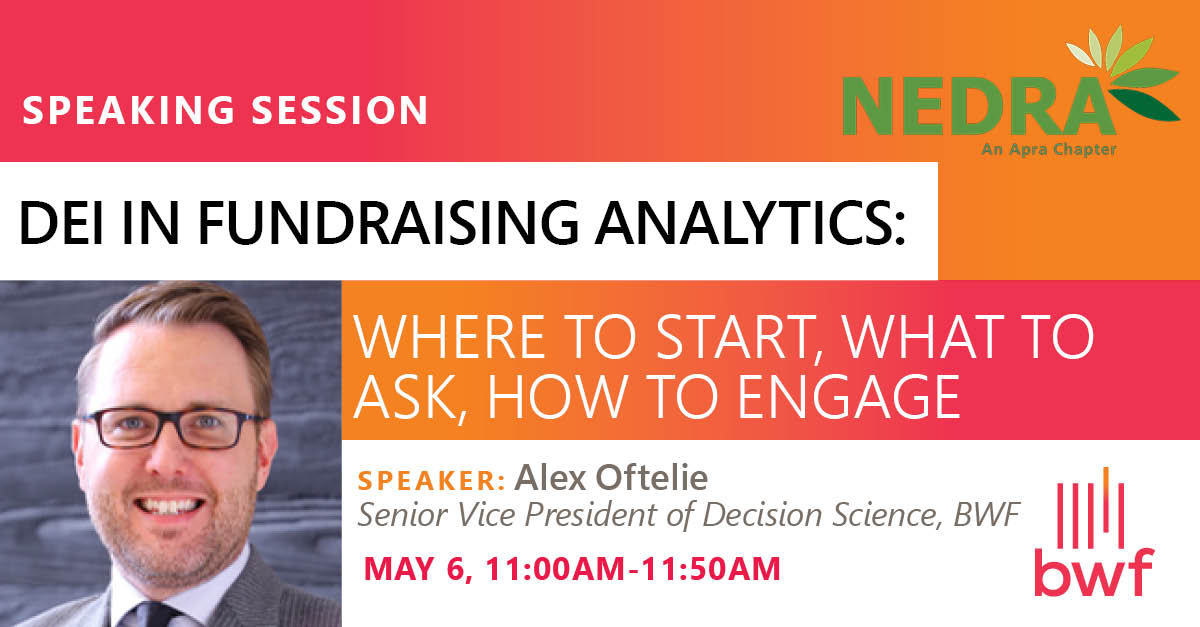 SPEAKING SESSION

NEDRA
An Apra Chapter

DEI IN FUNDRAISING ANALYTICS:

WHERE TO START, WHAT TO ASK, HOW TO ENGAGE

SPEAKER: Alex Oftelie
Senior Vice President of Decision Science, BWF

MAY 6, 11:00AM-11:50AM

bwf